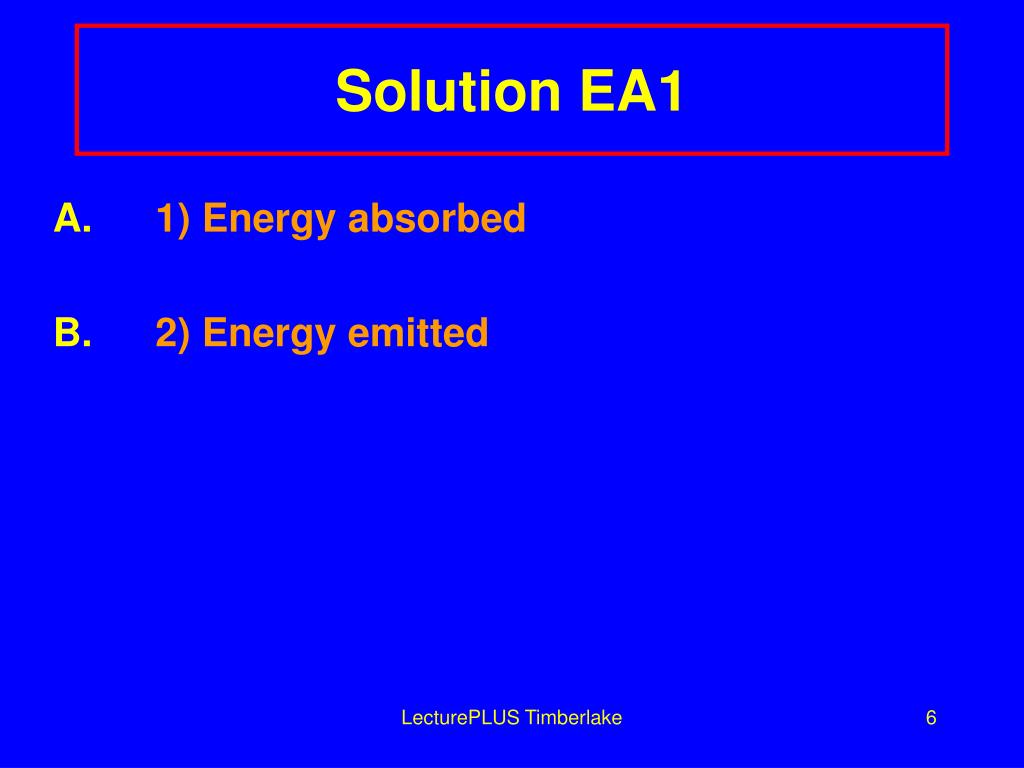 Solution EA1

A. 1) Energy absorbed

B. 2) Energy emitted

LecturePLUS Timberlake

6